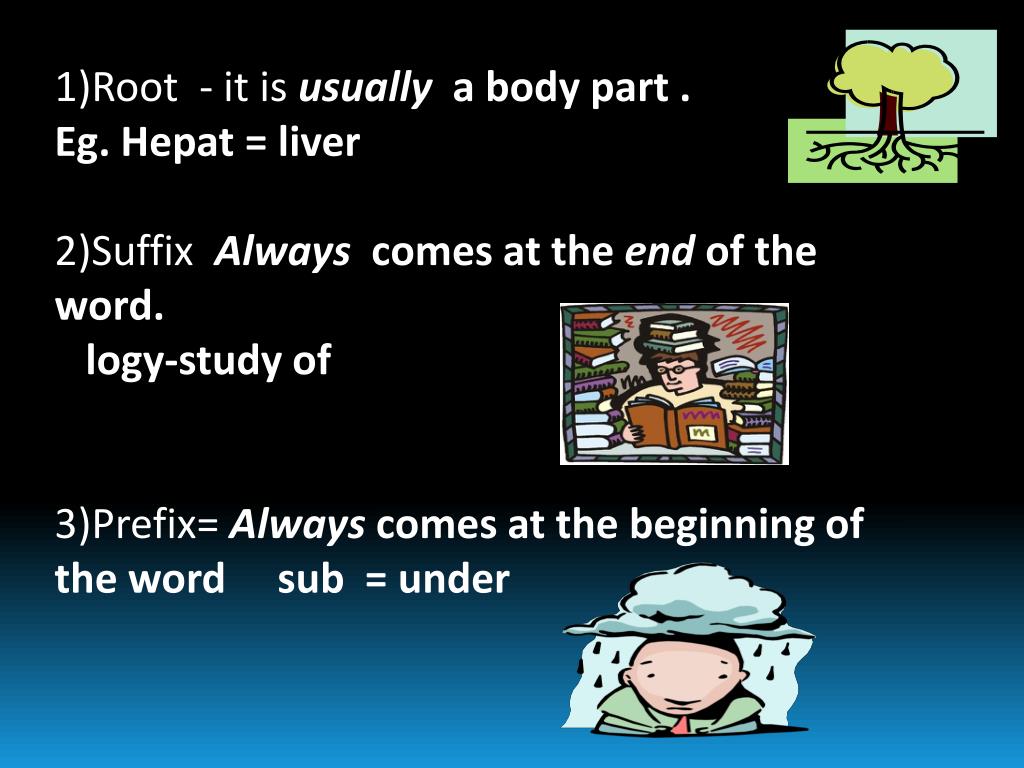 1)Root - it is usually a body part .
Eg. Hepat = liver

2)Suffix Always comes at the end of the word.
logy-study of

3)Prefix= Always comes at the beginning of the word sub = under